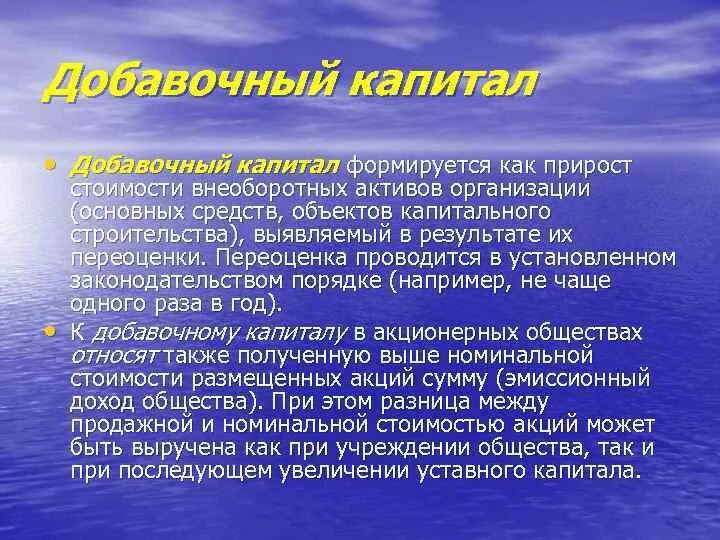 Добавочный капитал

• Добавочный капитал формируется как прирост стоимости внеоборотных активов организации (основных средств, объектов капитального строительства), выявляемый в результате их переоценки. Переоценка проводится в установленном законодательством порядке (например, не чаще одного раза в год).

• К добавочному капиталу в акционерных обществах относят также полученную выше номинальной стоимости размещенных акций сумму (эмиссионный доход общества). При этом разница между продажной и номинальной стоимостью акций может быть выручена как при учреждении общества, так и при последующем увеличении уставного капитала.